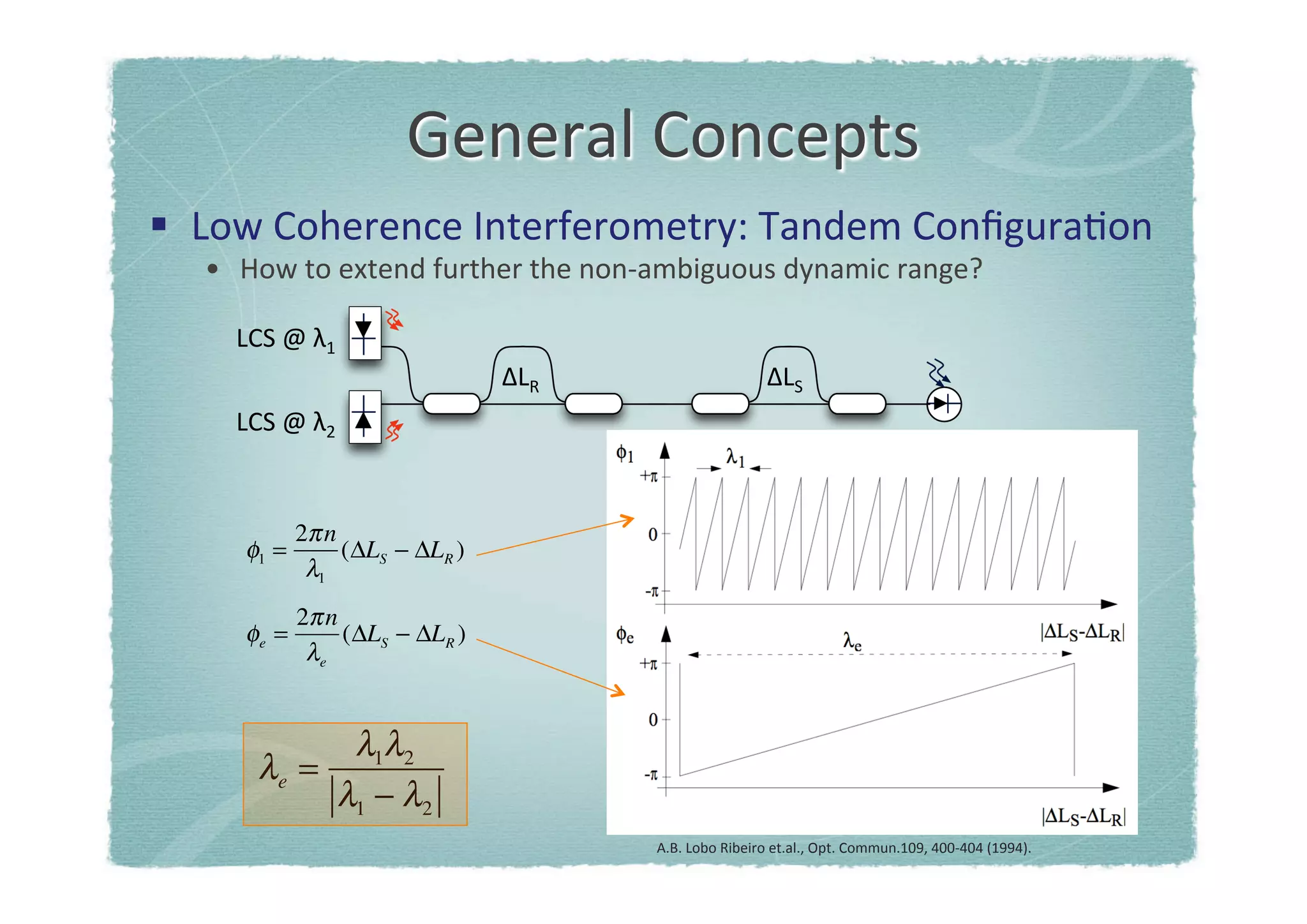 General Concepts

▪ Low Coherence Interferometry: Tandem Configuration

• How to extend further the non-ambiguous dynamic range?

LCS @ $\lambda_1$

LCS @ $\lambda_2$

$\Delta L_R$

$\Delta L_S$

$\phi_1 = \frac{2\pi n}{\lambda_1}(\Delta L_S - \Delta L_R)$

$\phi_e = \frac{2\pi n}{\lambda_e}(\Delta L_S - \Delta L_R)$

$\lambda_e = \frac{\lambda_1 \lambda_2}{|\lambda_1 - \lambda_2|}$

$\phi_1$

$\lambda_1$

$+\pi$

0

$-\pi$

$|\Delta L_S - \Delta L_R|$

$\phi_e$

$\lambda_e$

$+\pi$

0

$-\pi$

$|\Delta L_S - \Delta L_R|$

A.B. Lobo Ribeiro et.al., Opt. Commun.109, 400-404 (1994).